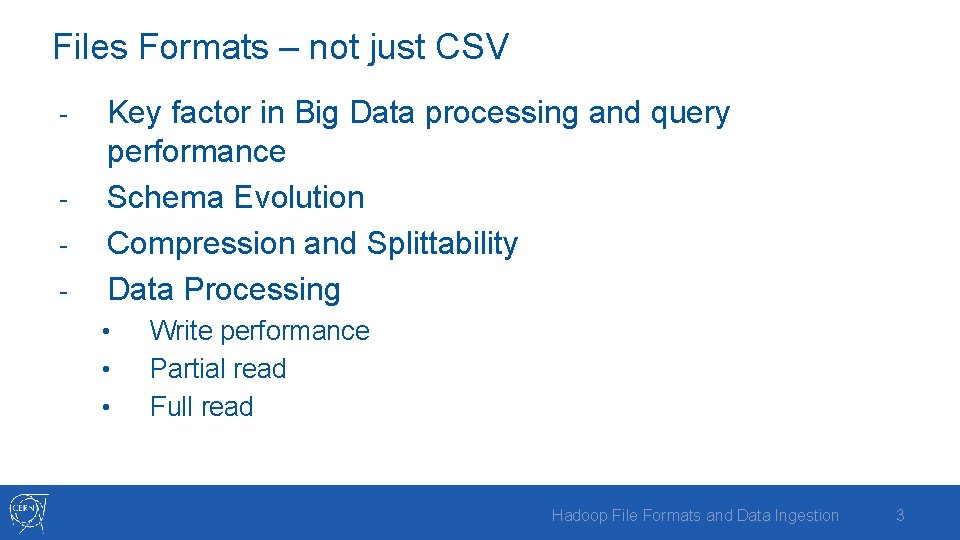 Files Formats – not just CSV

- Key factor in Big Data processing and query performance
- Schema Evolution
- Compression and Splittability
- Data Processing
  • Write performance
  • Partial read
  • Full read

CERN

Hadoop File Formats and Data Ingestion

3